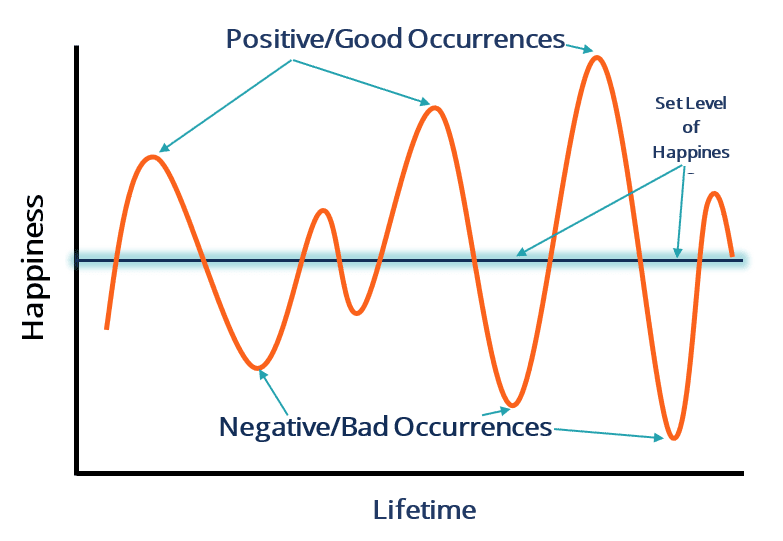 Positive/Good Occurrences

Set Level of Happines

Happiness

Negative/Bad Occurrences

Lifetime